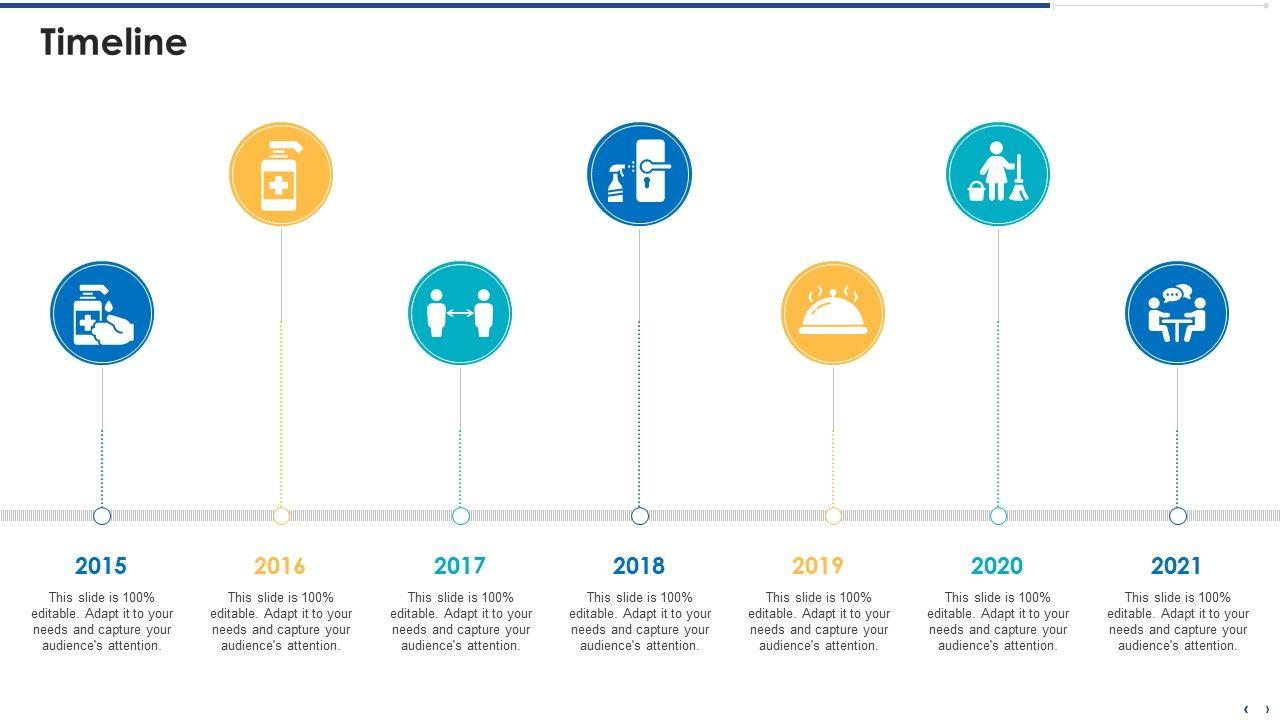 Timeline

2015

This slide is 100% editable. Adapt it to your needs and capture your audience's attention.

2016

This slide is 100% editable. Adapt it to your needs and capture your audience's attention.

2017

This slide is 100% editable. Adapt it to your needs and capture your audience's attention.

2018

This slide is 100% editable. Adapt it to your needs and capture your audience's attention.

2019

This slide is 100% editable. Adapt it to your needs and capture your audience's attention.

2020

This slide is 100% editable. Adapt it to your needs and capture your audience's attention.

2021

This slide is 100% editable. Adapt it to your needs and capture your audience's attention.